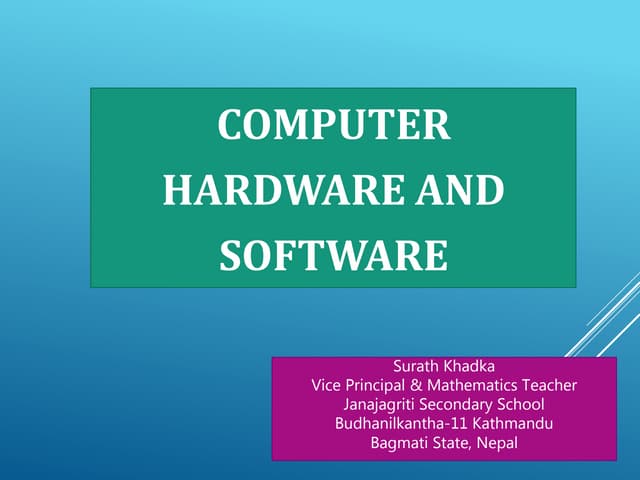 COMPUTER HARDWARE AND SOFTWARE

Surath Khadka
Vice Principal & Mathematics Teacher
Janajagriti Secondary School
Budhanilkantha-11 Kathmandu
Bagmati State, Nepal